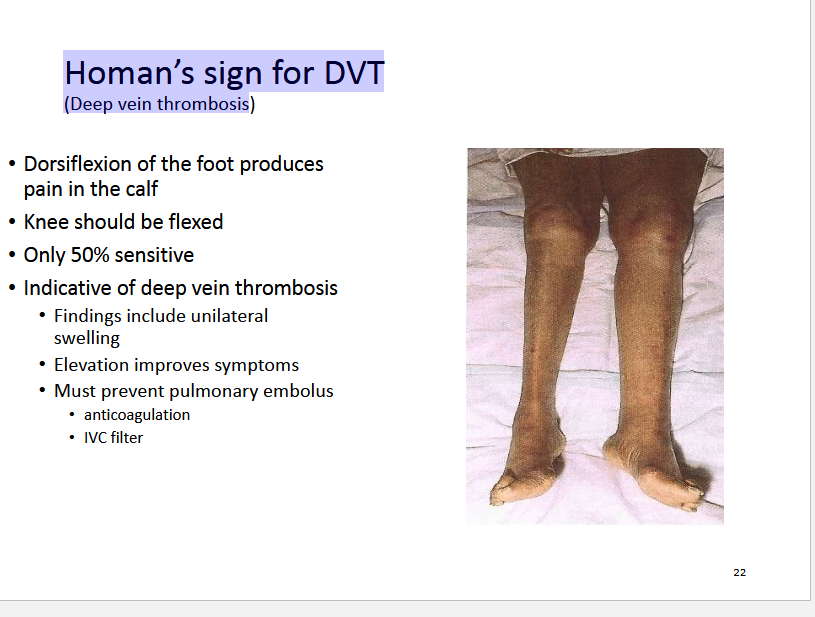 Homan's sign for DVT
(Deep vein thrombosis)

• Dorsiflexion of the foot produces pain in the calf
• Knee should be flexed
• Only 50% sensitive
• Indicative of deep vein thrombosis
  • Findings include unilateral swelling
  • Elevation improves symptoms
  • Must prevent pulmonary embolus
    • anticoagulation
    • IVC filter

22